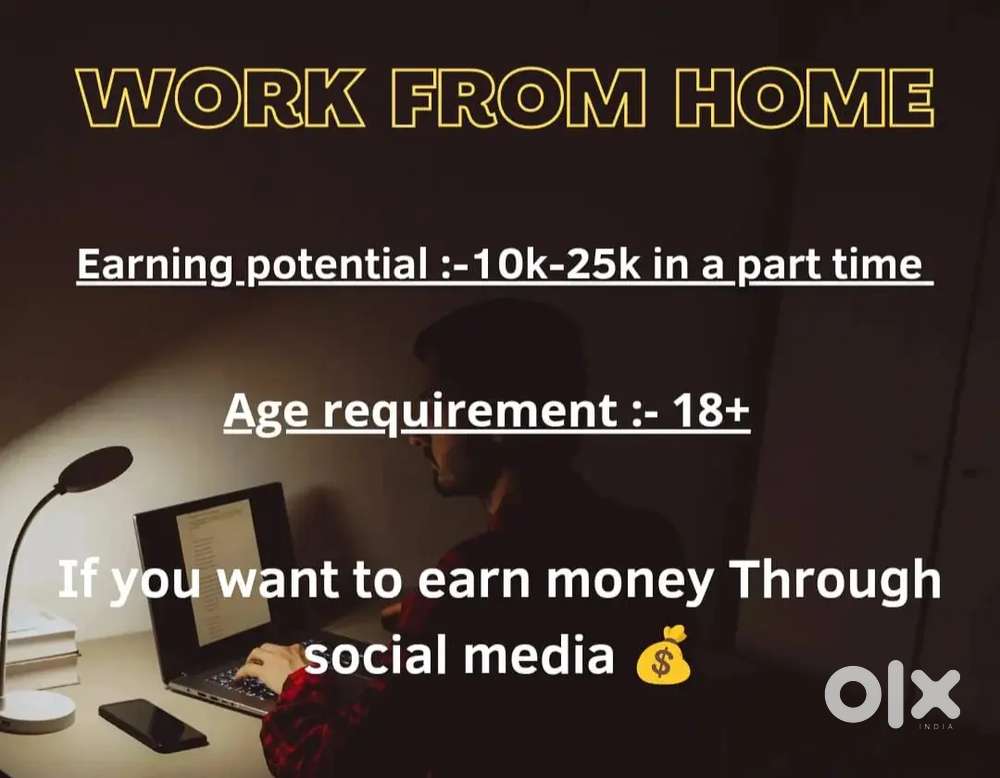 WORK FROM HOME

Earning potential :-10k-25k in a part time

Age requirement :- 18+

If you want to earn money Through social media 💰

OLX
INDIA